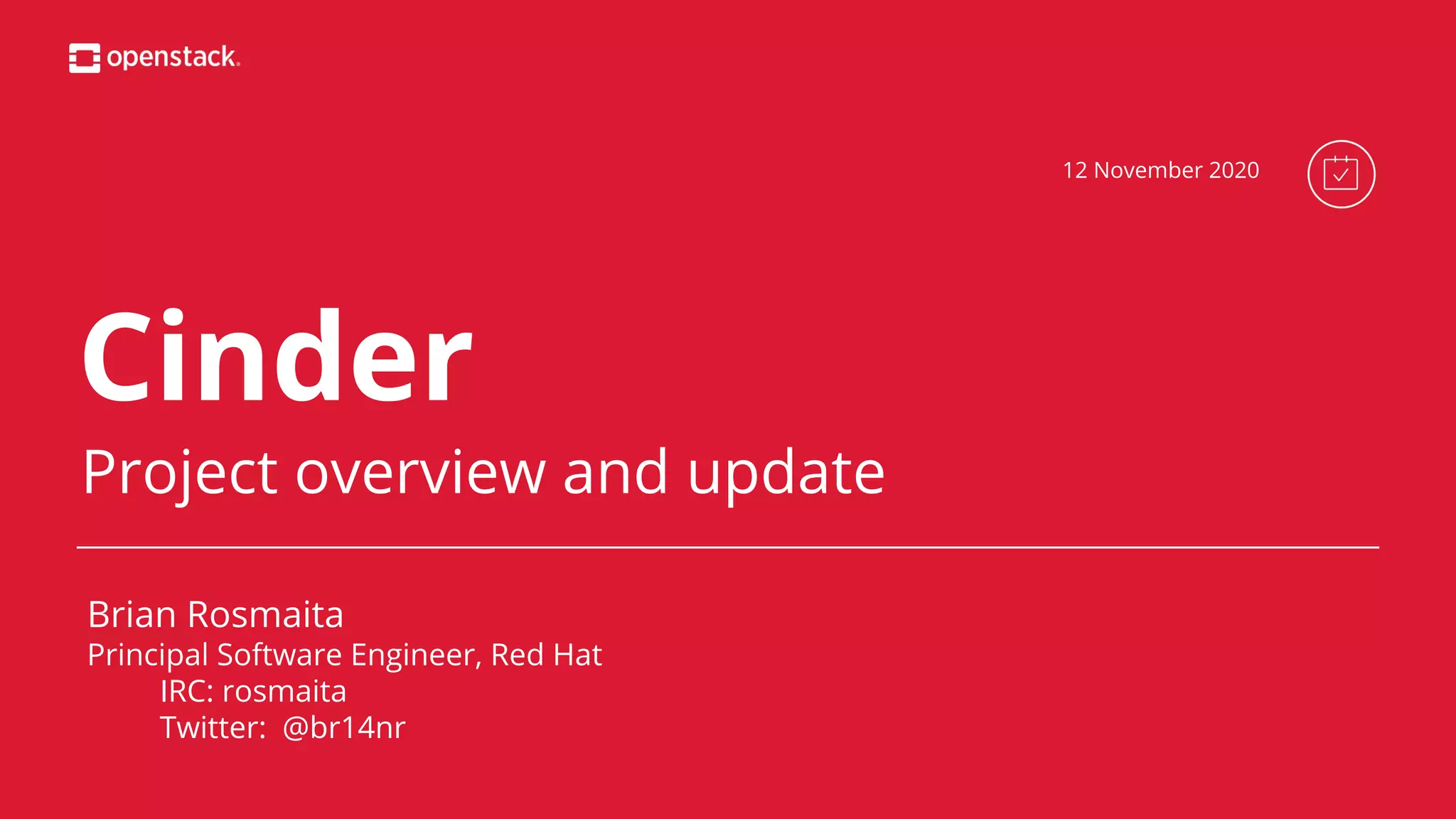 openstack.

12 November 2020

Cinder

Project overview and update

Brian Rosmaita
Principal Software Engineer, Red Hat
IRC: rosmaita
Twitter: @br14nr